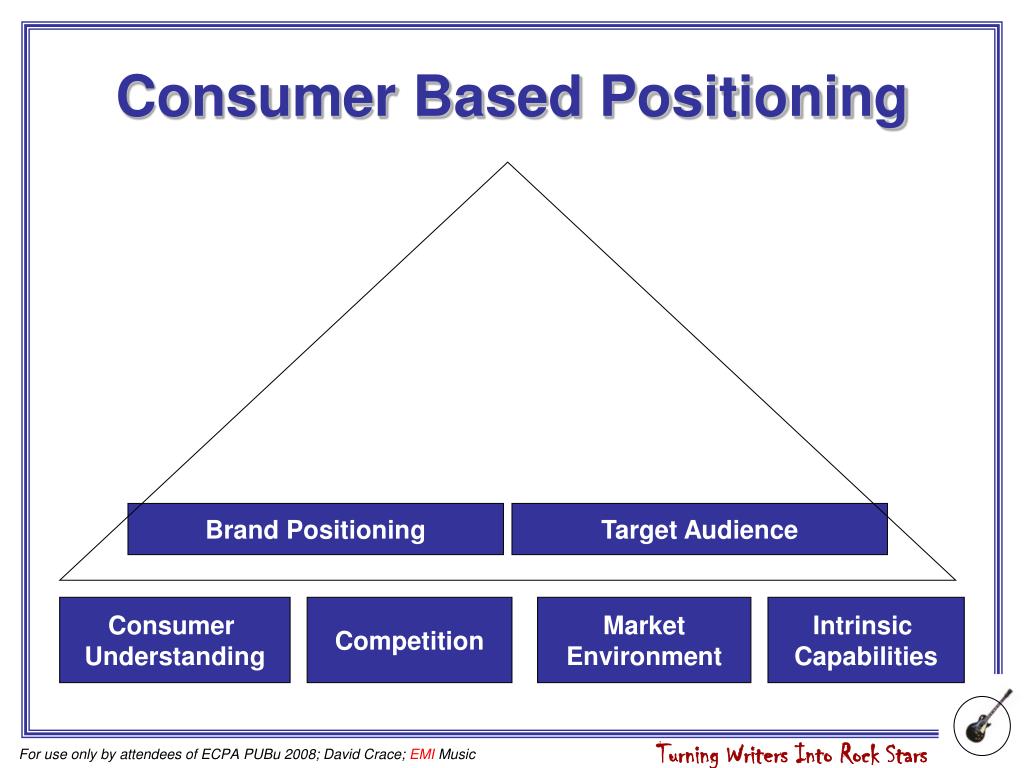 Consumer Based Positioning

Brand Positioning

Target Audience

Consumer Understanding

Competition

Market Environment

Intrinsic Capabilities

For use only by attendees of ECPA PUBu 2008; David Crace; EMI Music

Turning Writers Into Rock Stars